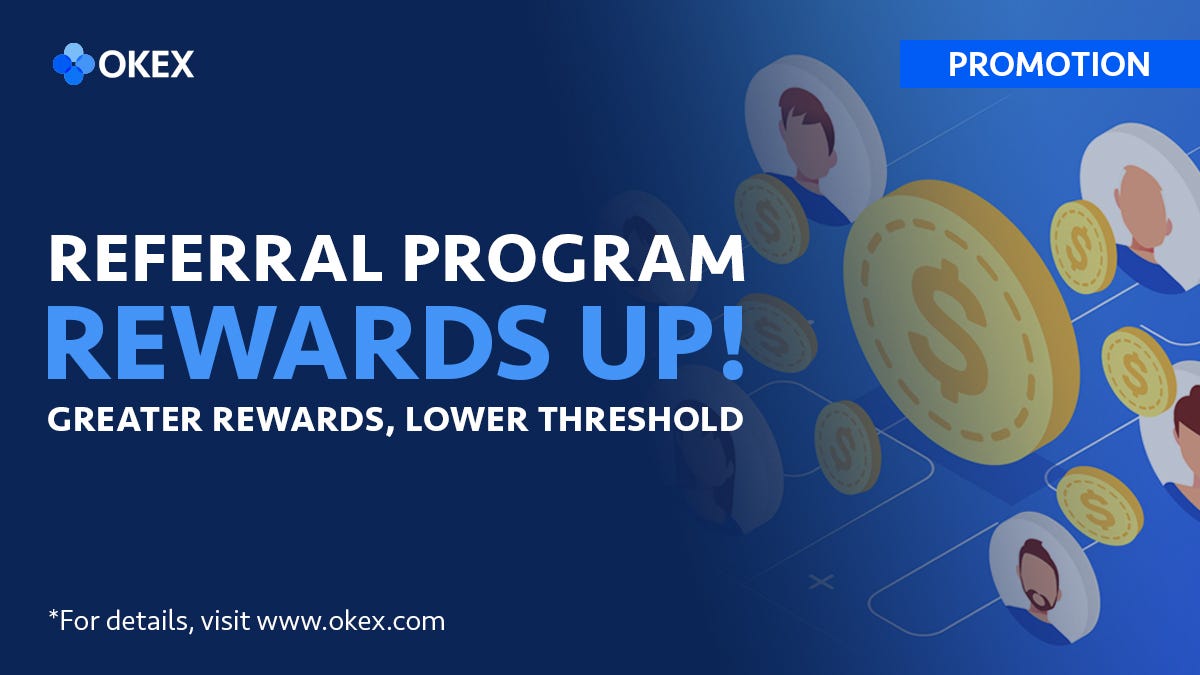 OKEX

PROMOTION

REFERRAL PROGRAM
REWARDS UP!
GREATER REWARDS, LOWER THRESHOLD

*For details, visit www.okex.com